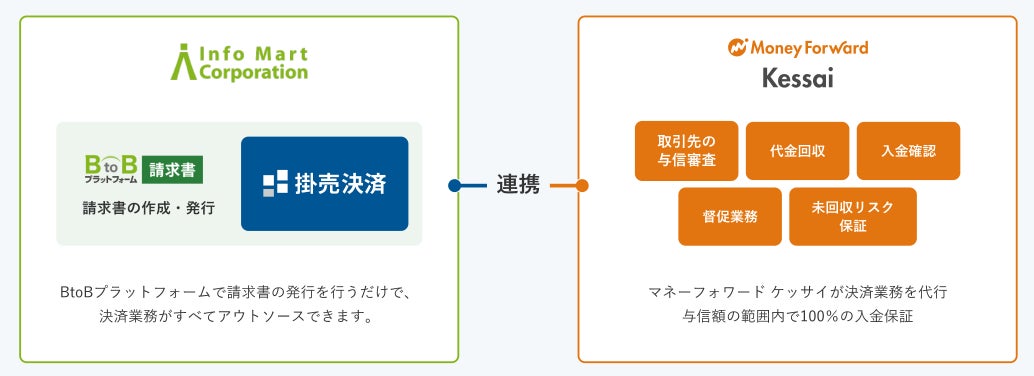 Info Mart Corporation

BtoB プラットフォーム 請求書

請求書の作成・発行

掛売決済

BtoBプラットフォームで請求書の発行を行うだけで、決済業務がすべてアウトソースできます。

連携

Money Forward Kessai

取引先の与信審査

代金回収

入金確認

督促業務

未回収リスク保証

マネーフォワード ケッサイが決済業務を代行
与信額の範囲内で100%の入金保証